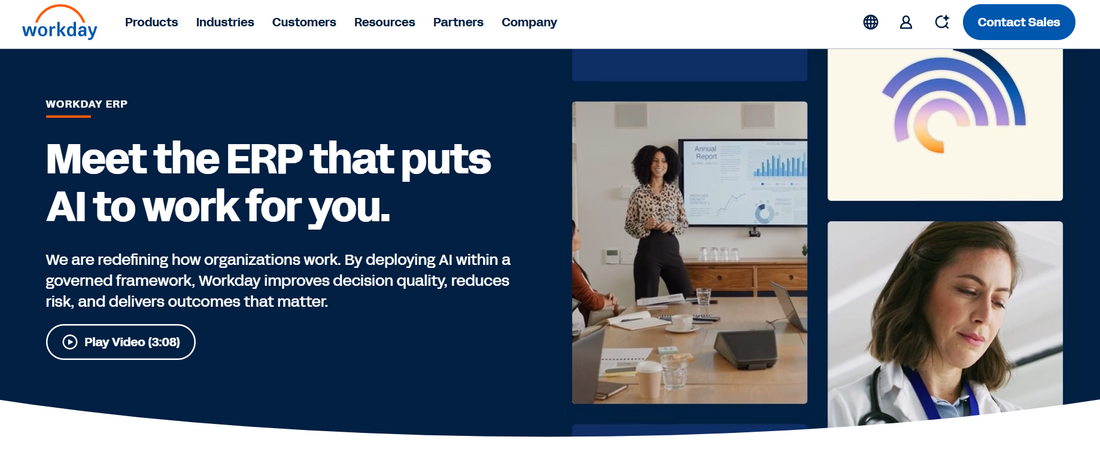 workday

Products Industries Customers Resources Partners Company

Contact Sales

WORKDAY ERP

Meet the ERP that puts AI to work for you.

We are redefining how organizations work. By deploying AI within a governed framework, Workday improves decision quality, reduces risk, and delivers outcomes that matter.

Play Video (3:08)

Annual Report